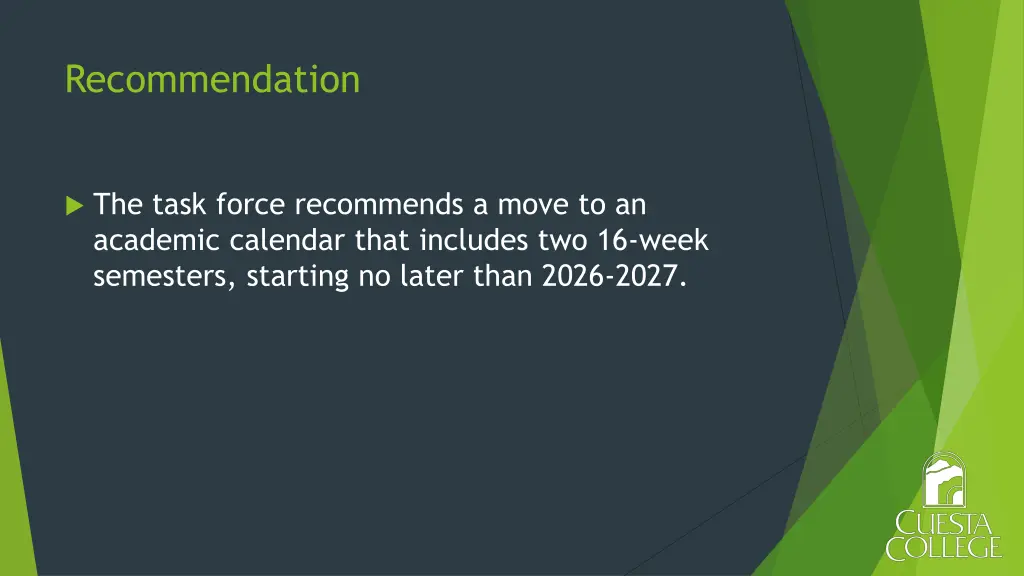 Recommendation

The task force recommends a move to an academic calendar that includes two 16-week semesters, starting no later than 2026-2027.

CUESTA COLLEGE